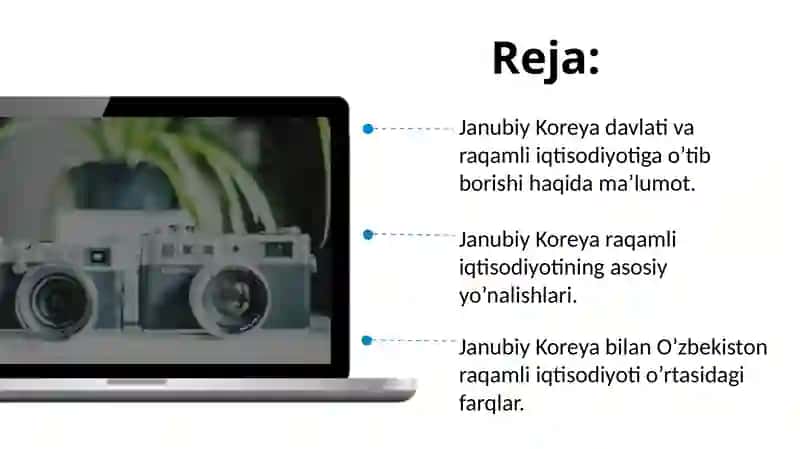 Reja:

Janubiy Koreya davlati va raqamli iqtisodiyotiga o’tib borishi haqida ma’lumot.

Janubiy Koreya raqamli iqtisodiyotining asosiy yo’nalishlari.

Janubiy Koreya bilan O’zbekiston raqamli iqtisodiyoti o’rtasidagi farqlar.